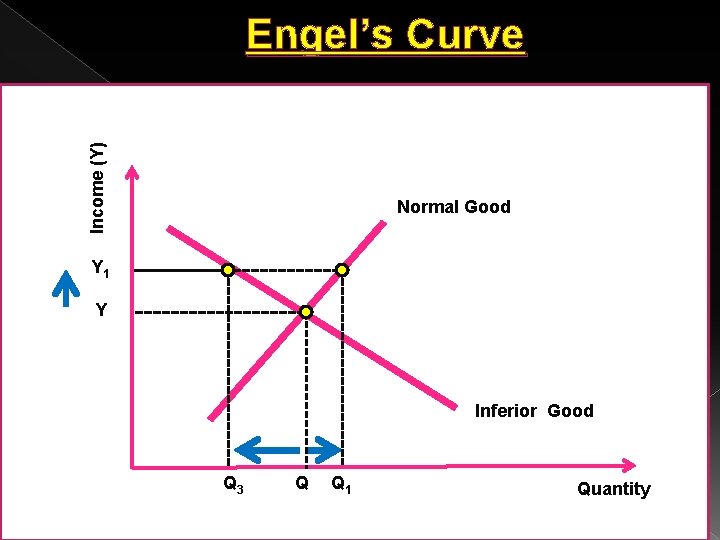 Engel's Curve

Income (Y)

Normal Good

$Y_1$

Y

Inferior Good

$Q_3$ Q $Q_1$

Quantity